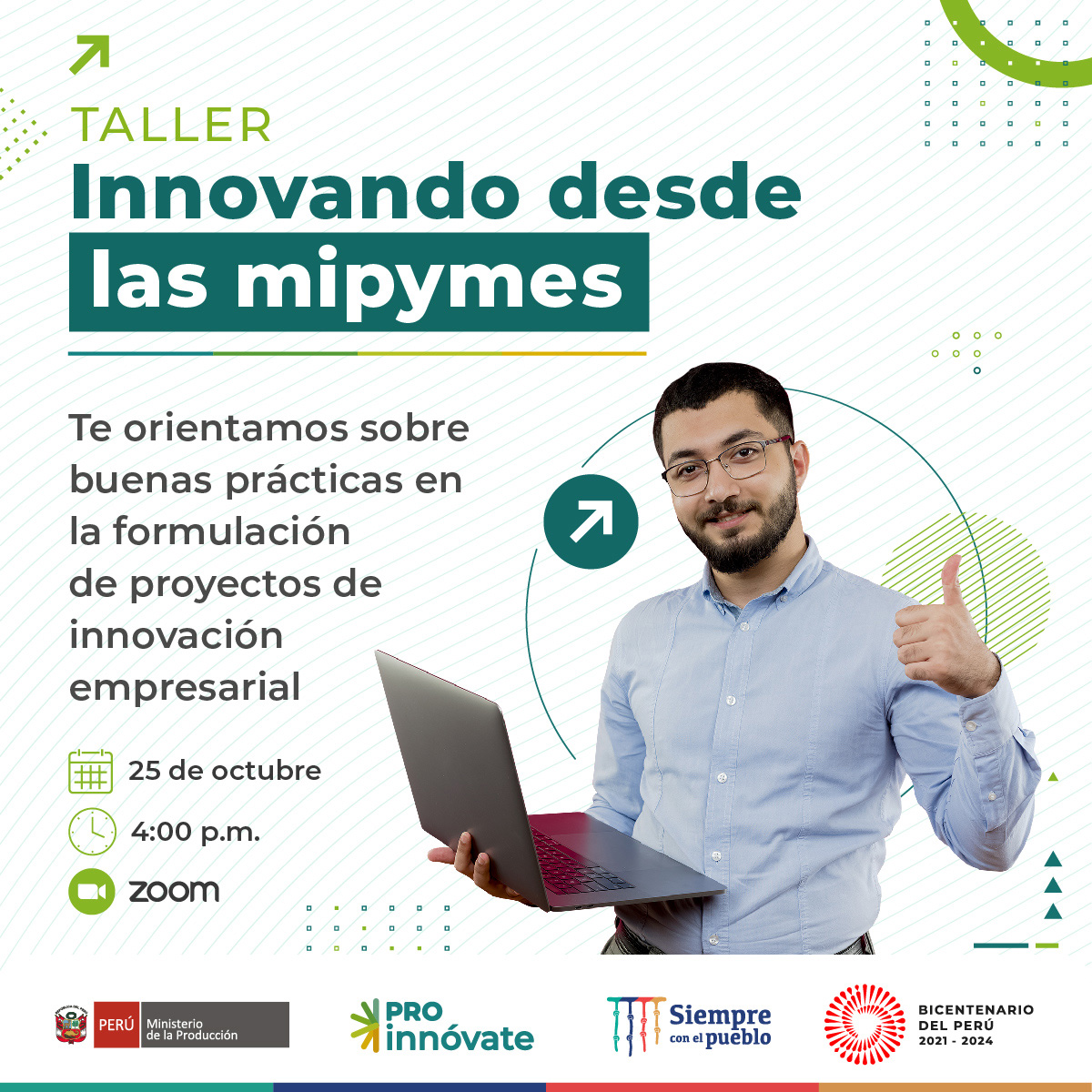 TALLER
Innovando desde las mipymes

Te orientamos sobre buenas prácticas en la formulación de proyectos de innovación empresarial

25 de octubre
4:00 p.m.
zoom

PERÚ Ministerio de la Producción
PRO innóvate
Siempre con el pueblo
BICENTENARIO DEL PERÚ 2021 - 2024